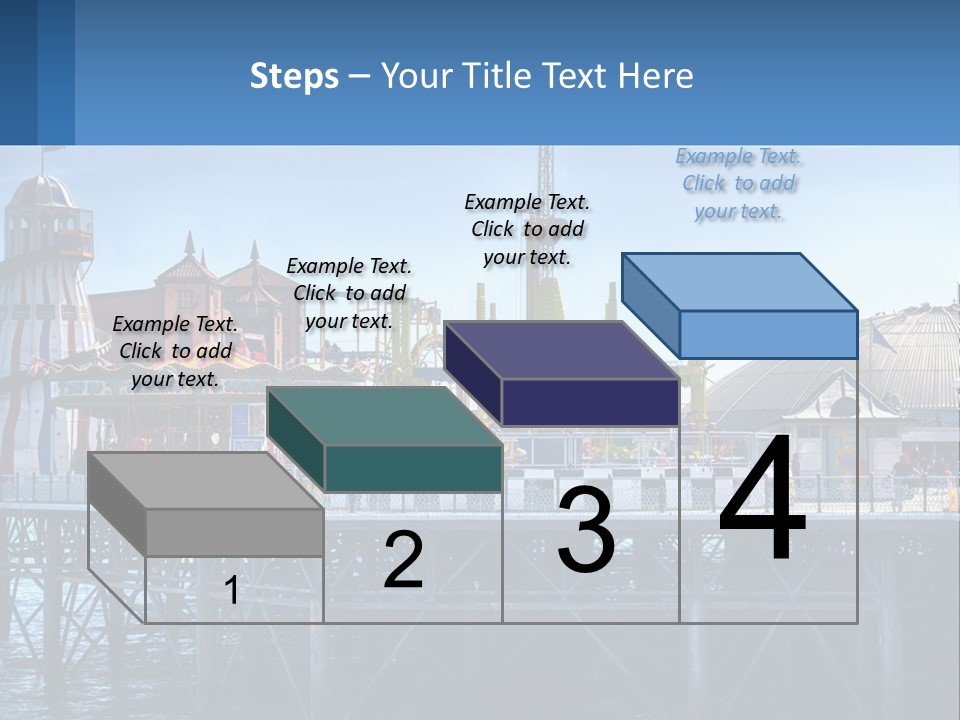 Steps – Your Title Text Here

Example Text. Click to add your text.

Example Text. Click to add your text.

Example Text. Click to add your text.

Example Text. Click to add your text.

1

2

3

4